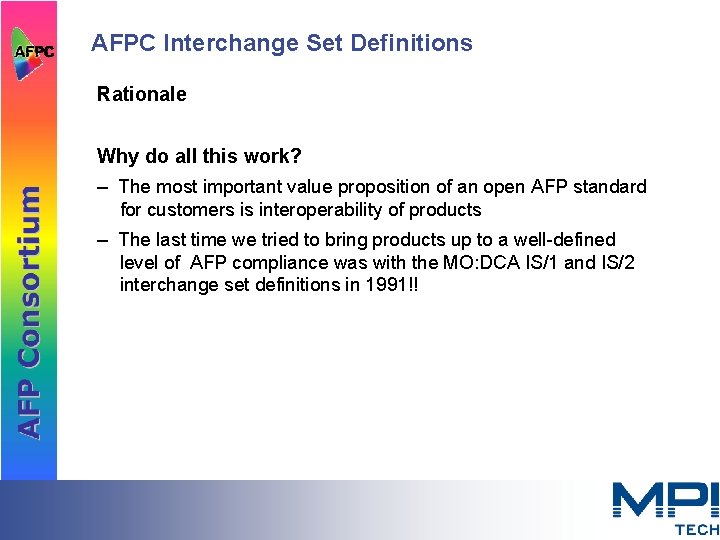 AFPC

AFP Consortium

AFPC Interchange Set Definitions

Rationale

Why do all this work?

– The most important value proposition of an open AFP standard for customers is interoperability of products

– The last time we tried to bring products up to a well-defined level of AFP compliance was with the MO:DCA IS/1 and IS/2 interchange set definitions in 1991!!

MPI TECH